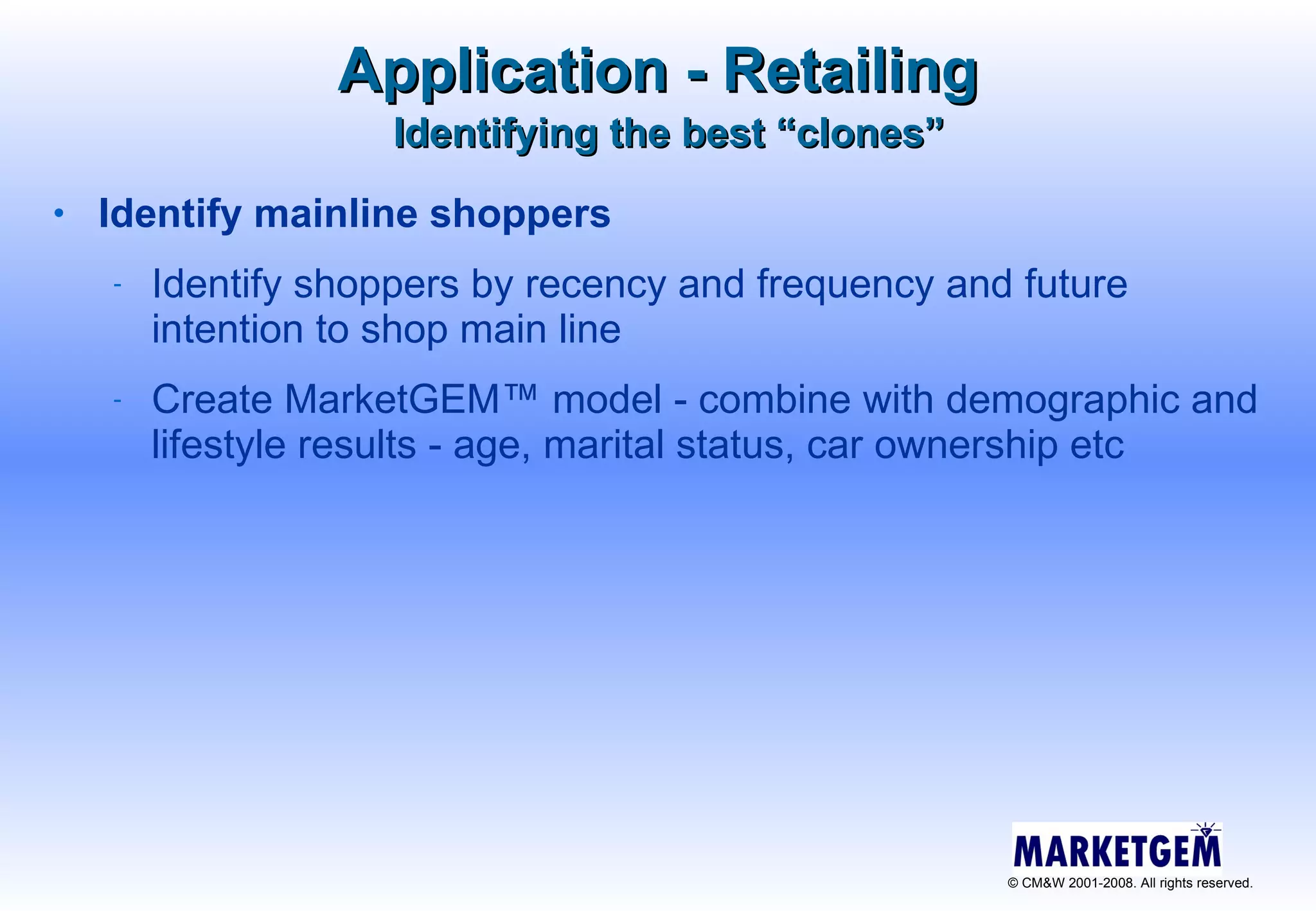 Application - Retailing
Identifying the best “clones”

• Identify mainline shoppers

- Identify shoppers by recency and frequency and future intention to shop main line

- Create MarketGEM™ model - combine with demographic and lifestyle results - age, marital status, car ownership etc

MARKETGEM
© CM&W 2001-2008. All rights reserved.